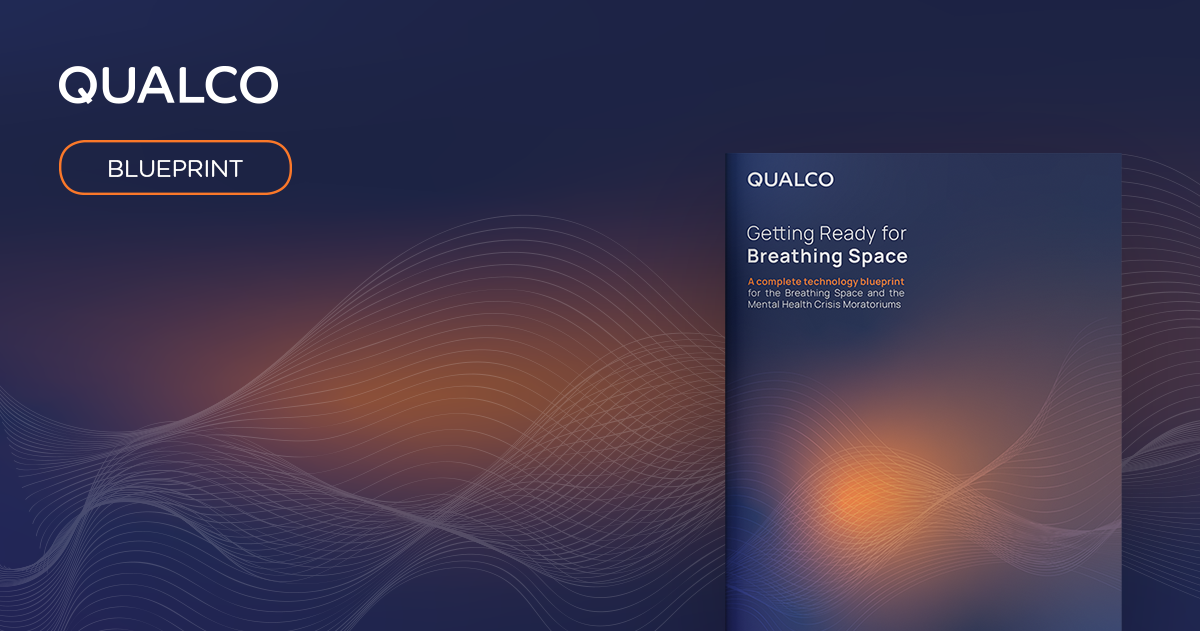 QUALCO

BLUEPRINT

QUALCO

Getting Ready for
Breathing Space

A complete technology blueprint for the Breathing Space and the Mental Health Crisis Moratoriums